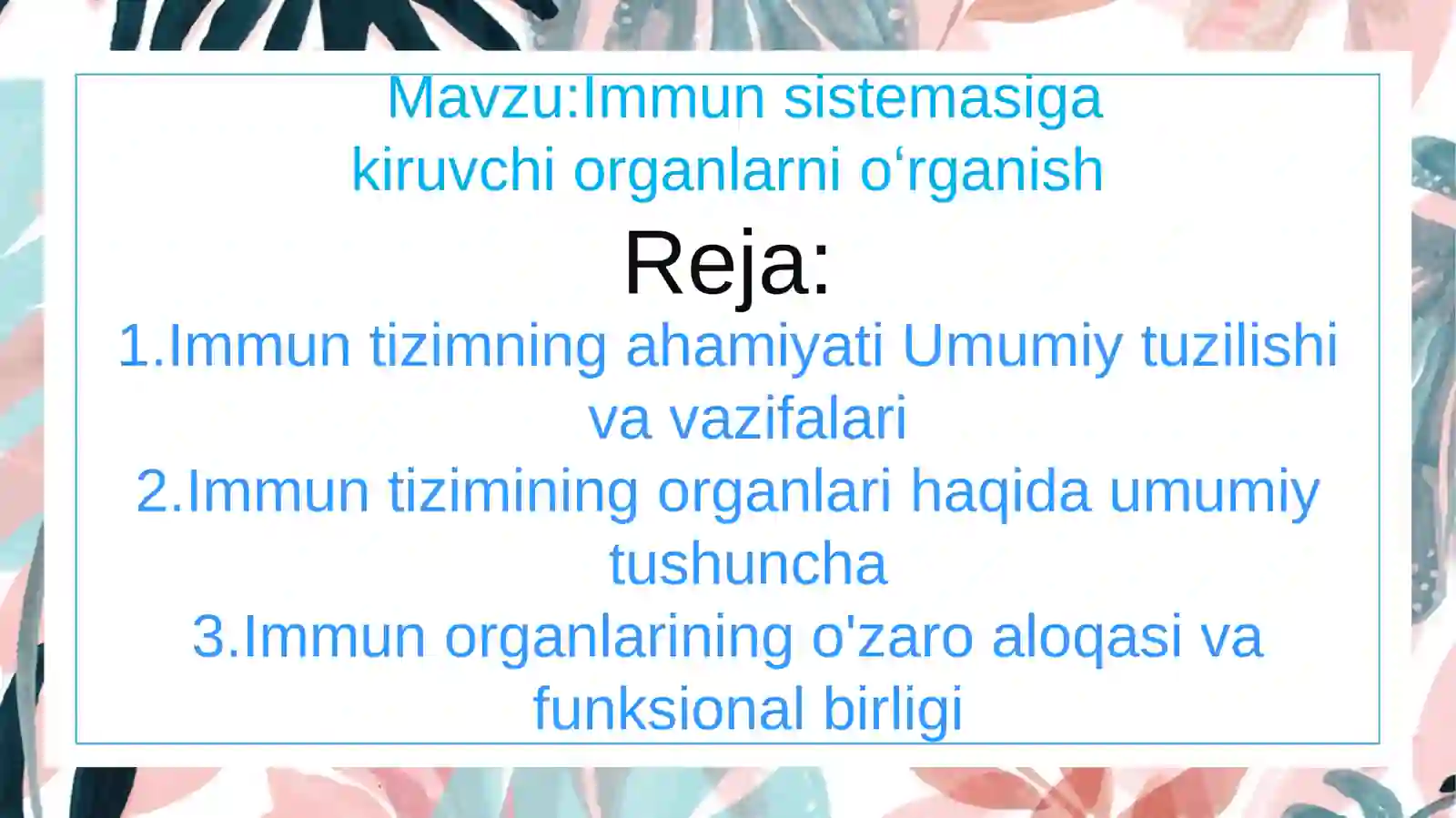 Mavzu:Immun sistemasiga kiruvchi organlarni o‘rganish

Reja:

1.Immun tizimning ahamiyati Umumiy tuzilishi va vazifalari

2.Immun tizimining organlari haqida umumiy tushuncha

3.Immun organlarining o'zaro aloqasi va funksional birligi